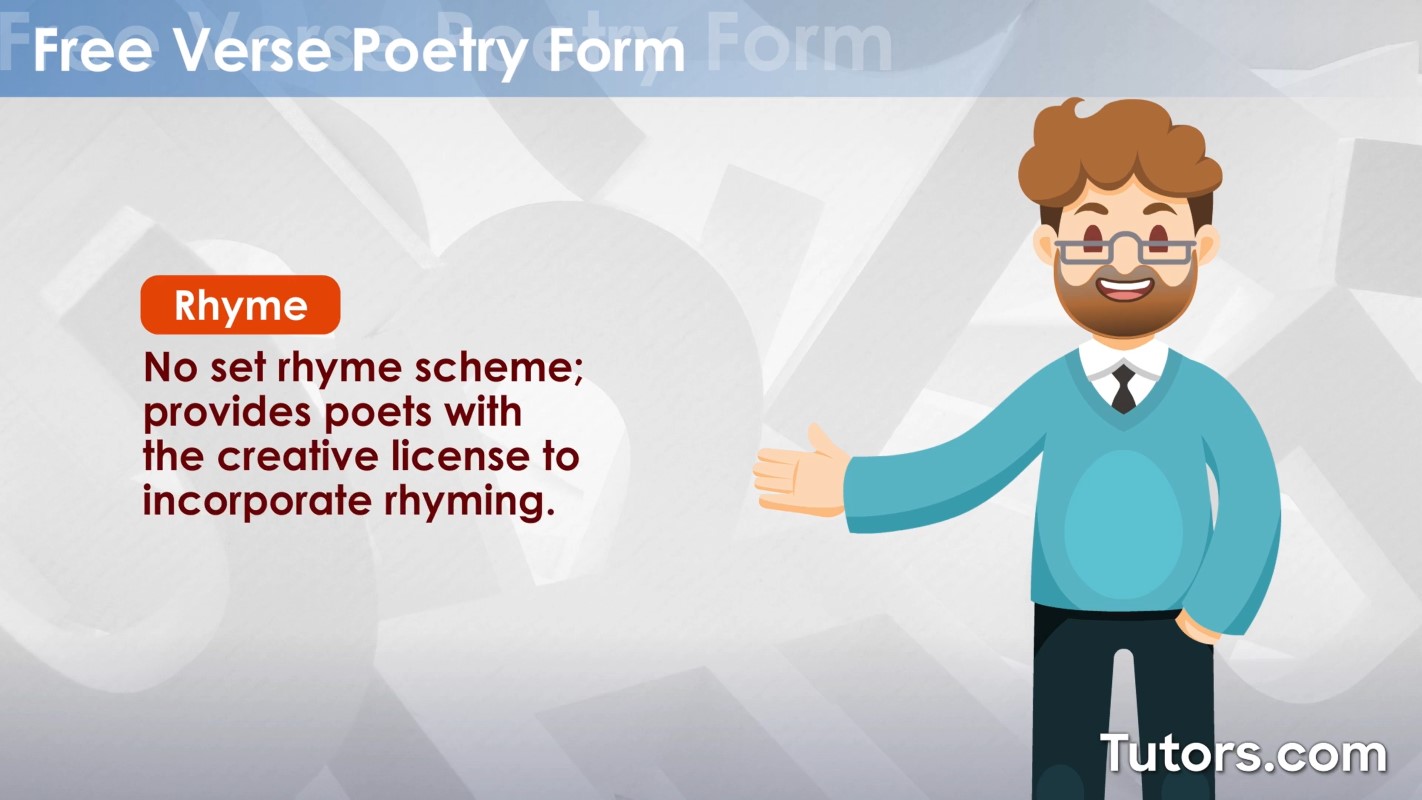 Free Verse Poetry Form

Rhyme

No set rhyme scheme; provides poets with the creative license to incorporate rhyming.

Tutors.com